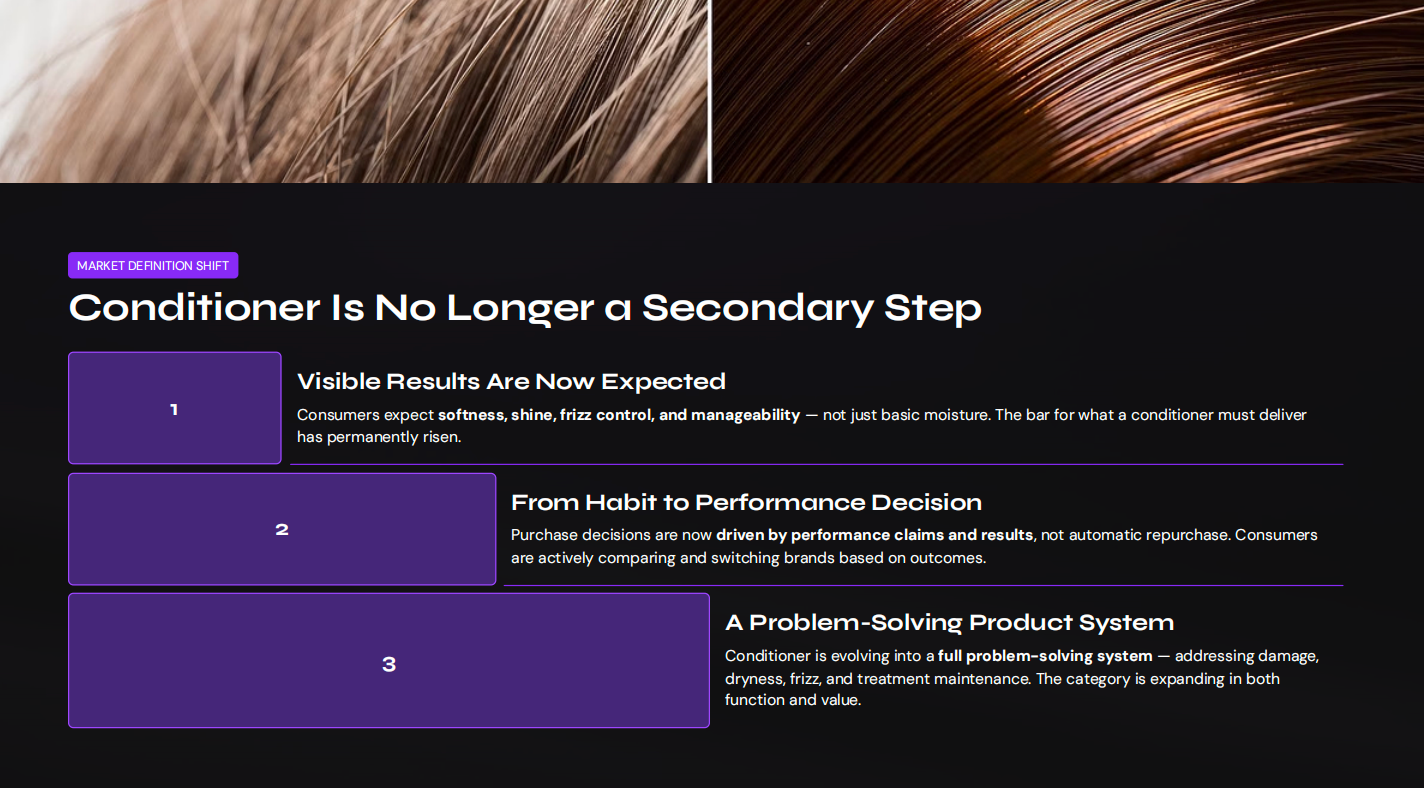 MARKET DEFINITION SHIFT

Conditioner Is No Longer a Secondary Step

1

Visible Results Are Now Expected

Consumers expect softness, shine, frizz control, and manageability — not just basic moisture. The bar for what a conditioner must deliver has permanently risen.

2

From Habit to Performance Decision

Purchase decisions are now driven by performance claims and results, not automatic repurchase. Consumers are actively comparing and switching brands based on outcomes.

3

A Problem-Solving Product System

Conditioner is evolving into a full problem-solving system — addressing damage, dryness, frizz, and treatment maintenance. The category is expanding in both function and value.